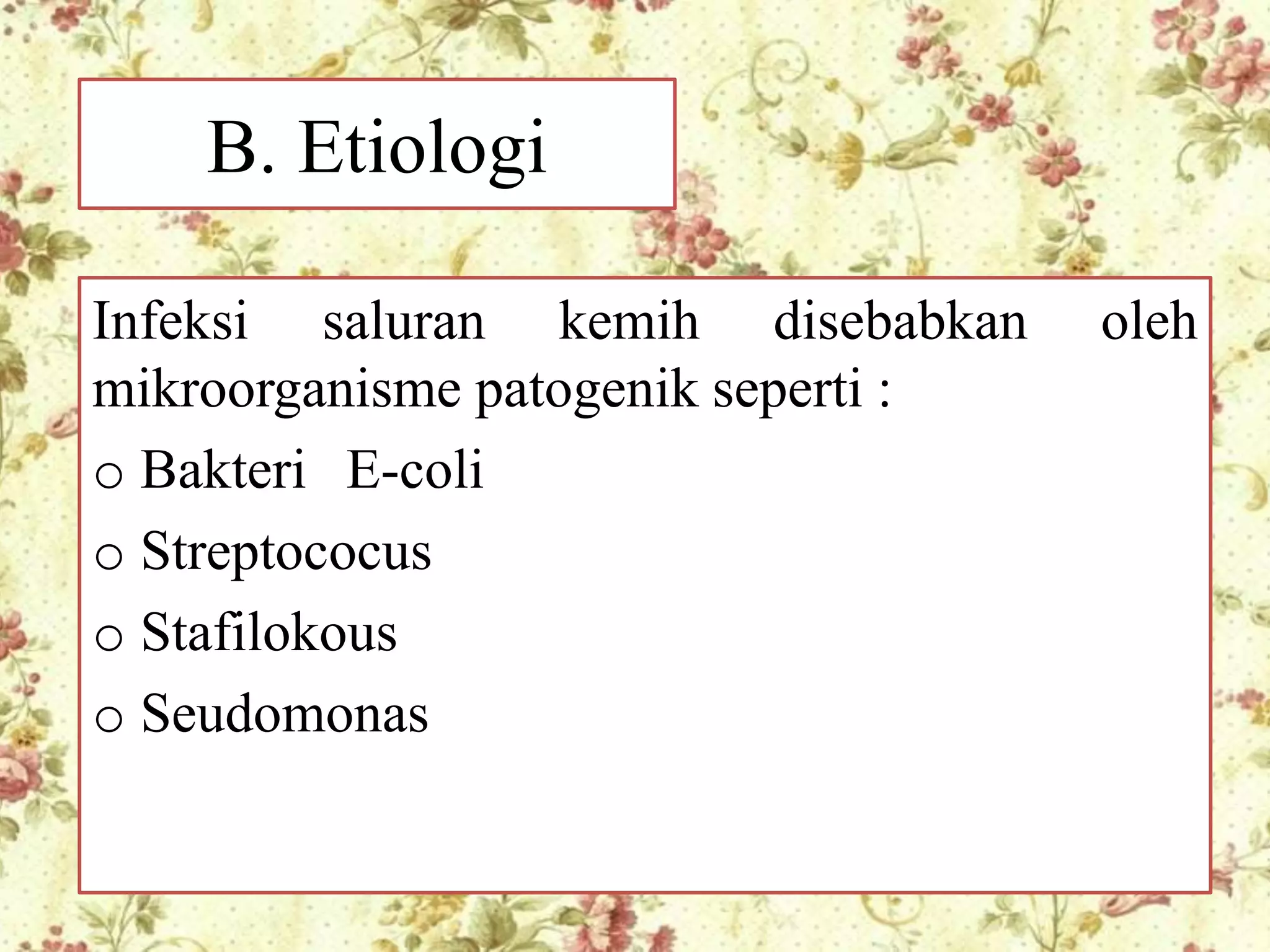 B. Etiologi

Infeksi saluran kemih disebabkan oleh mikroorganisme patogenik seperti :

o Bakteri E-coli
o Streptococus
o Stafilokous
o Seudomonas